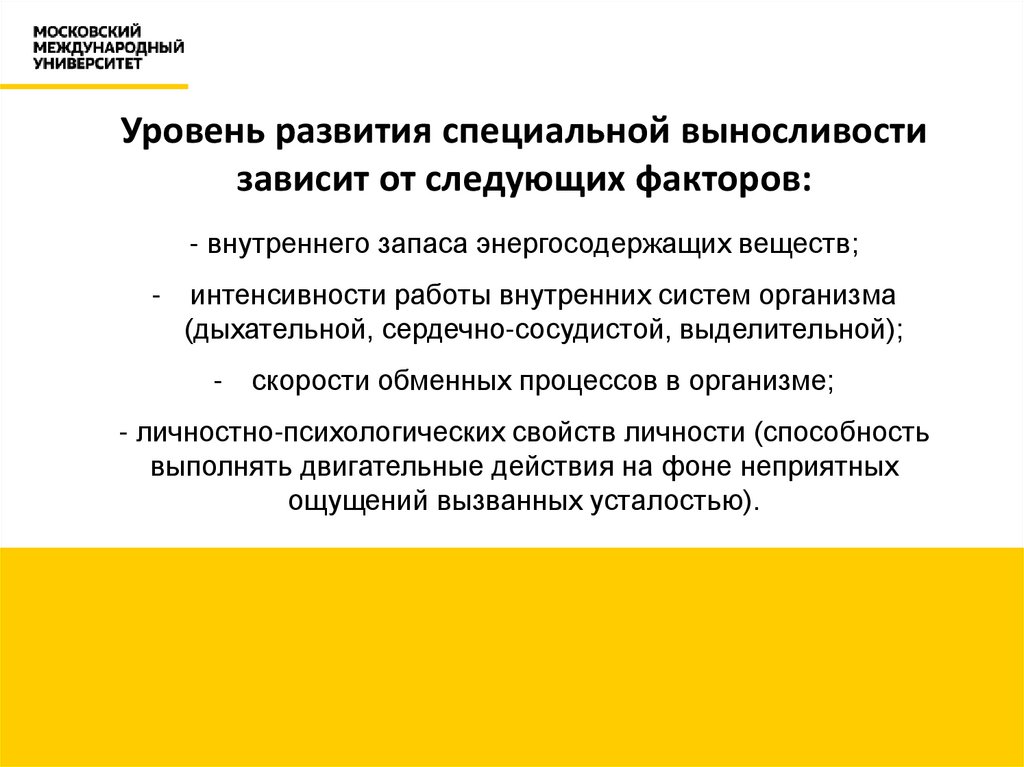 МОСКОВСКИЙ
МЕЖДУНАРОДНЫЙ
УНИВЕРСИТЕТ

Уровень развития специальной выносливости зависит от следующих факторов:

- внутреннего запаса энергосодержащих веществ;

- интенсивности работы внутренних систем организма (дыхательной, сердечно-сосудистой, выделительной);

- скорости обменных процессов в организме;

- личностно-психологических свойств личности (способность выполнять двигательные действия на фоне неприятных ощущений вызванных усталостью).